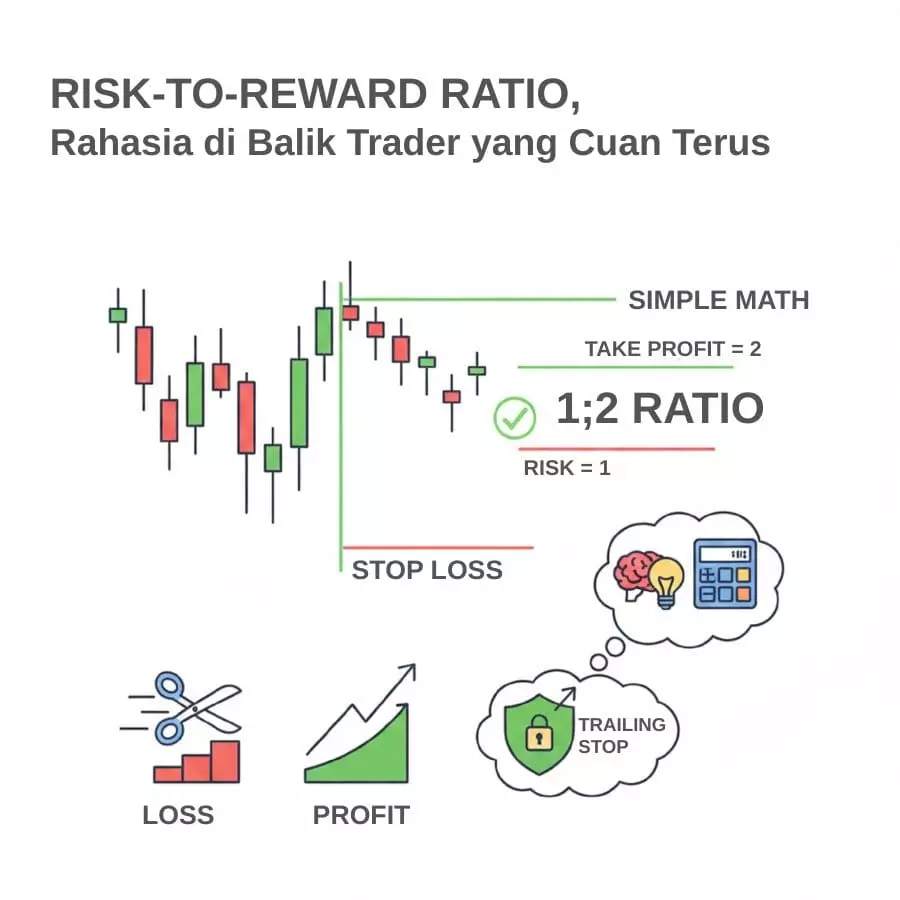 RISK-TO-REWARD RATIO,
Rahasia di Balik Trader yang Cuan Terus

SIMPLE MATH

TAKE PROFIT = 2

1;2 RATIO

RISK = 1

STOP LOSS

TRAILING STOP

LOSS

PROFIT